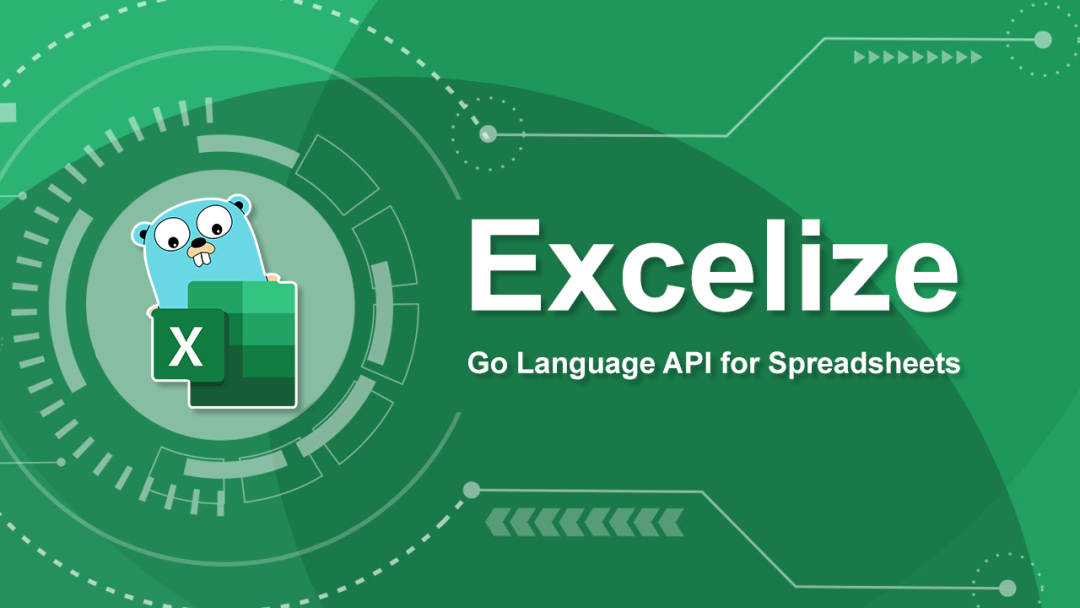 X

Excelize

Go Language API for Spreadsheets